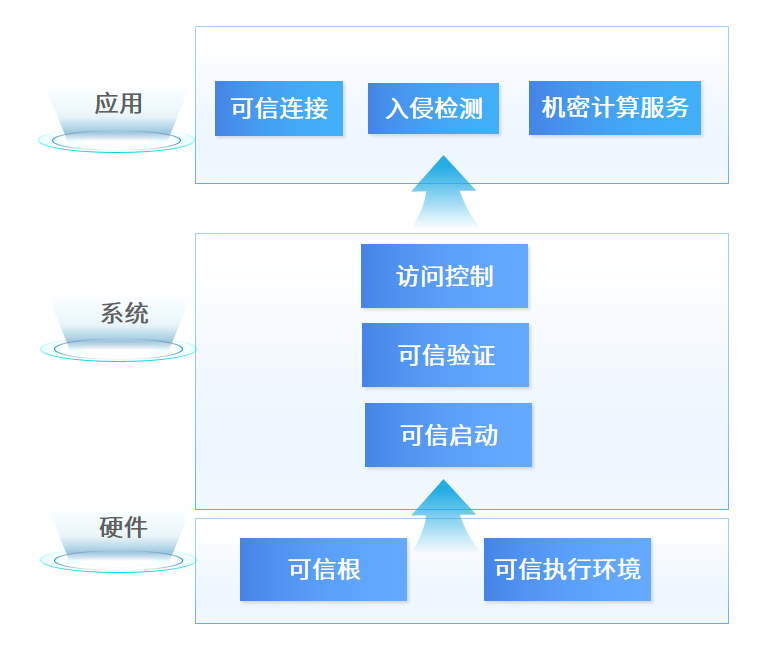 应用

可信连接

入侵检测

机密计算服务

系统

访问控制

可信验证

可信启动

硬件

可信根

可信执行环境